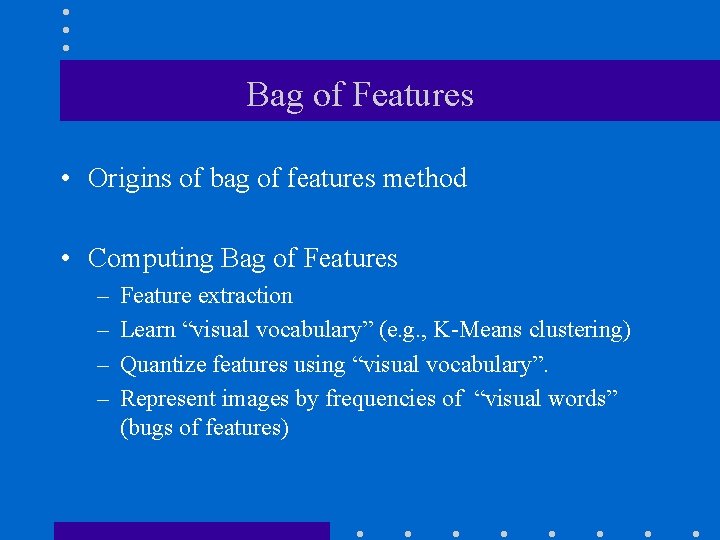 Bag of Features

• Origins of bag of features method

• Computing Bag of Features
– Feature extraction
– Learn “visual vocabulary” (e.g., K-Means clustering)
– Quantize features using “visual vocabulary”.
– Represent images by frequencies of “visual words” (bugs of features)